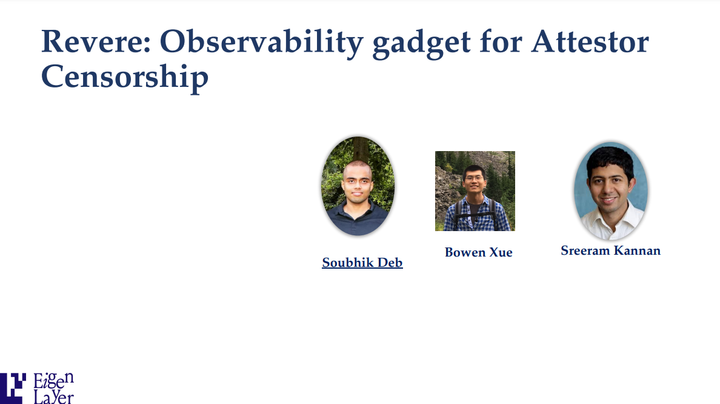 Revere: Observability gadget for Attestor Censorship

Soubhik Deb

Bowen Xue

Sreeram Kannan

Eigen Layer